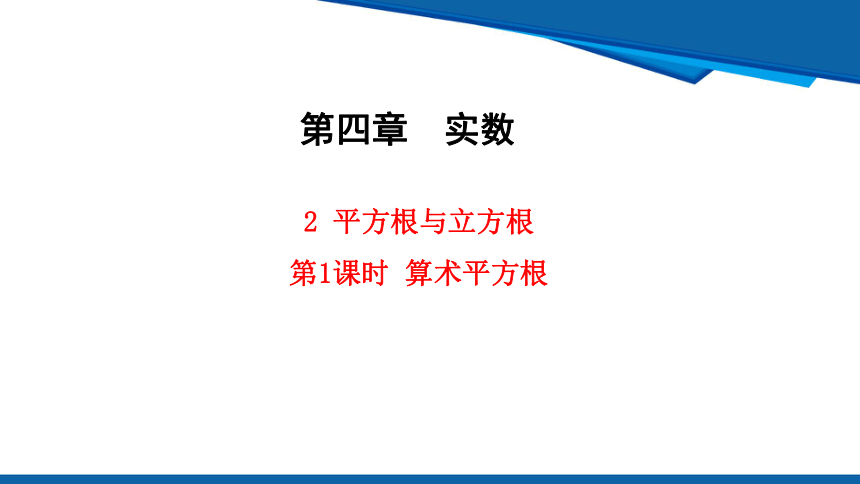 第四章　实数

2　平方根与立方根

第1课时　算术平方根